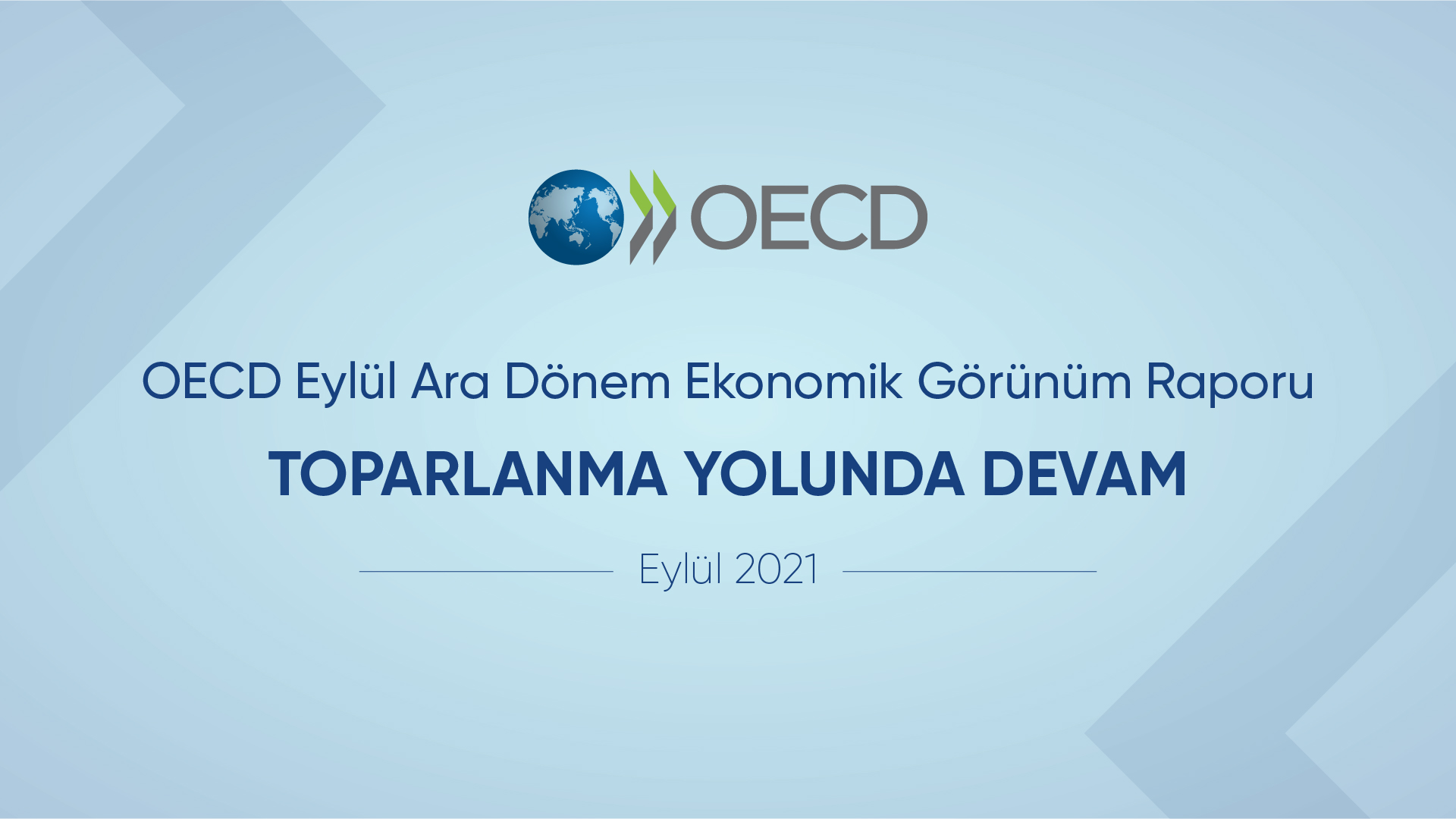 OECD

OECD Eylül Ara Dönem Ekonomik Görünüm Raporu

TOPARLANMA YOLUNDA DEVAM

Eylül 2021